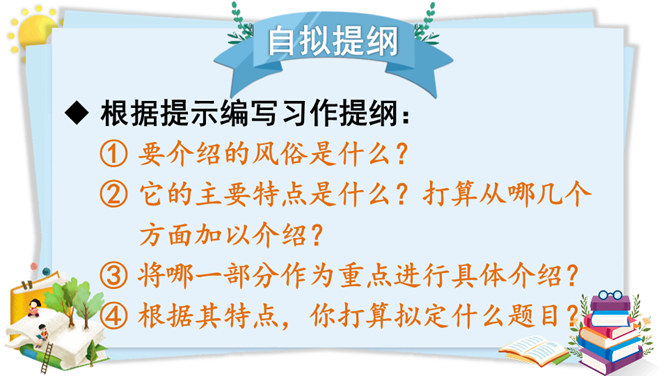 自拟提纲

◆ 根据提示编写习作提纲：

① 要介绍的风俗是什么？

② 它的主要特点是什么？打算从哪几个方面加以介绍？

③ 将哪一部分作为重点进行具体介绍？

④ 根据其特点，你打算拟定什么题目？